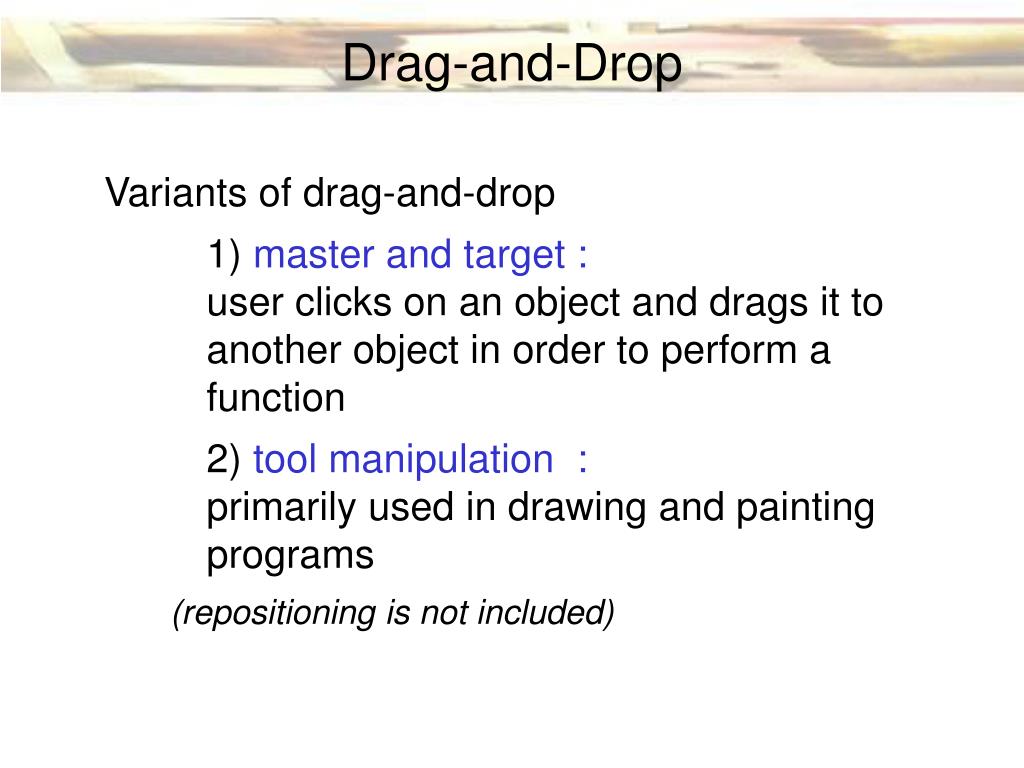 Drag-and-Drop

Variants of drag-and-drop

1) master and target :
user clicks on an object and drags it to another object in order to perform a function

2) tool manipulation :
primarily used in drawing and painting programs

(repositioning is not included)